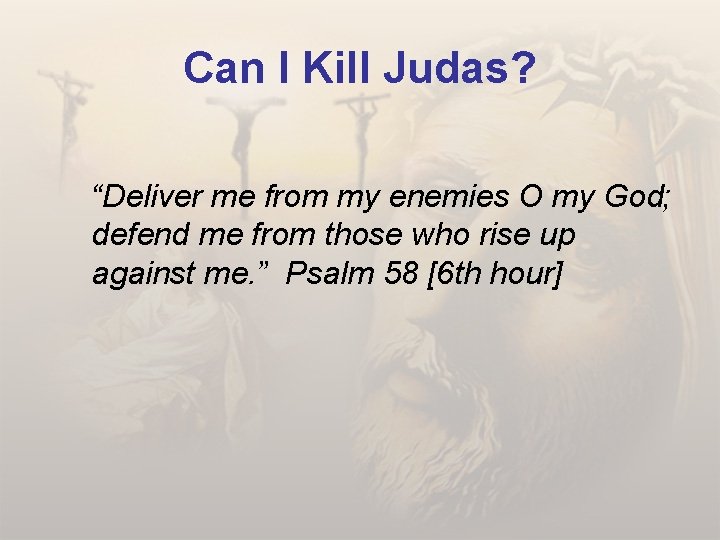 Can I Kill Judas?

“Deliver me from my enemies O my God; defend me from those who rise up against me.” Psalm 58 [6th hour]